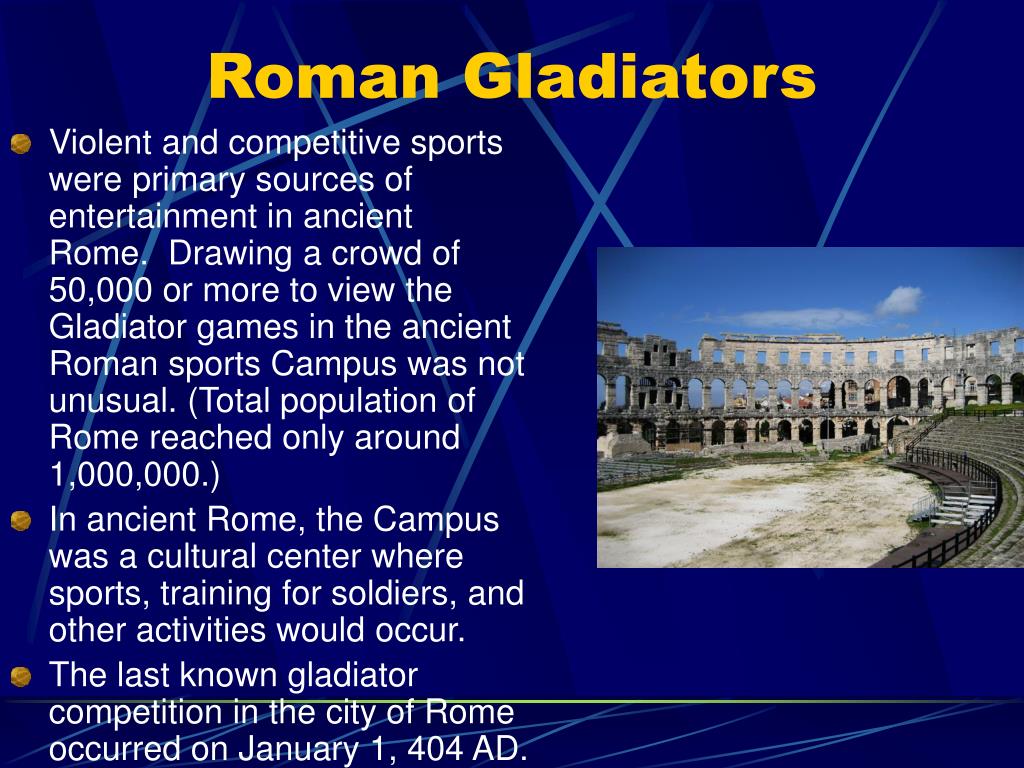 Roman Gladiators

Violent and competitive sports were primary sources of entertainment in ancient Rome. Drawing a crowd of 50,000 or more to view the Gladiator games in the ancient Roman sports Campus was not unusual. (Total population of Rome reached only around 1,000,000.)

In ancient Rome, the Campus was a cultural center where sports, training for soldiers, and other activities would occur.

The last known gladiator competition in the city of Rome occurred on January 1, 404 AD.